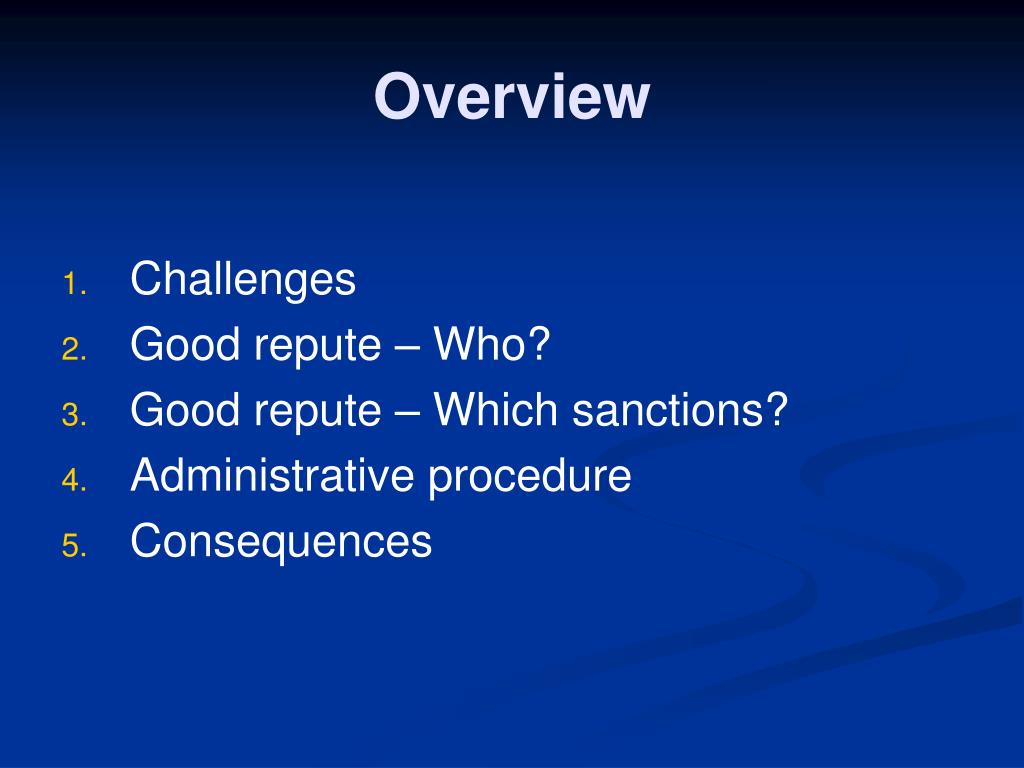 Overview

1. Challenges
2. Good repute – Who?
3. Good repute – Which sanctions?
4. Administrative procedure
5. Consequences